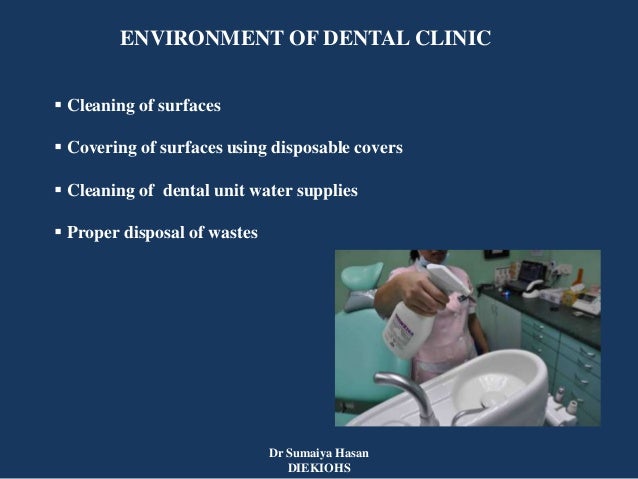 ENVIRONMENT OF DENTAL CLINIC

▪ Cleaning of surfaces

▪ Covering of surfaces using disposable covers

▪ Cleaning of dental unit water supplies

▪ Proper disposal of wastes

Dr Sumaiya Hasan
DIEKIOHS